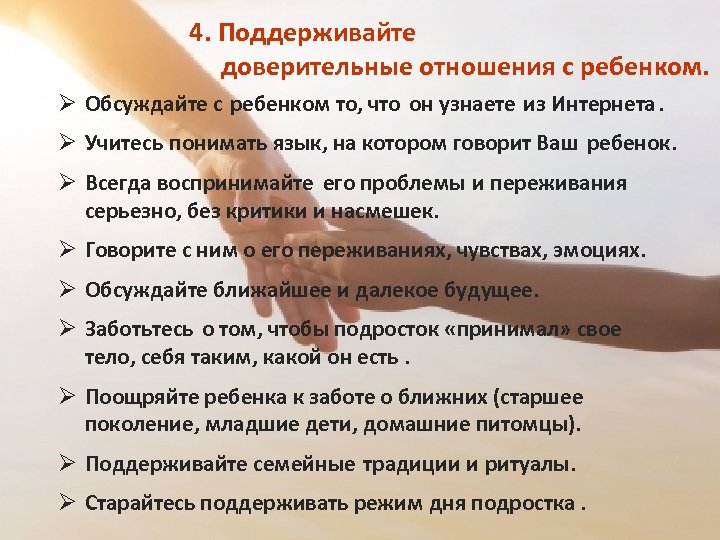 4. Поддерживайте доверительные отношения с ребенком.

➢ Обсуждайте с ребенком то, что он узнаете из Интернета .

➢ Учитесь понимать язык, на котором говорит Ваш ребенок.

➢ Всегда воспринимайте его проблемы и переживания серьезно, без критики и насмешек.

➢ Говорите с ним о его переживаниях, чувствах, эмоциях.

➢ Обсуждайте ближайшее и далекое будущее.

➢ Заботьтесь о том, чтобы подросток «принимал» свое тело, себя таким, какой он есть .

➢ Поощряйте ребенка к заботе о ближних (старшее поколение, младшие дети, домашние питомцы).

➢ Поддерживайте семейные традиции и ритуалы.

➢ Старайтесь поддерживать режим дня подростка .